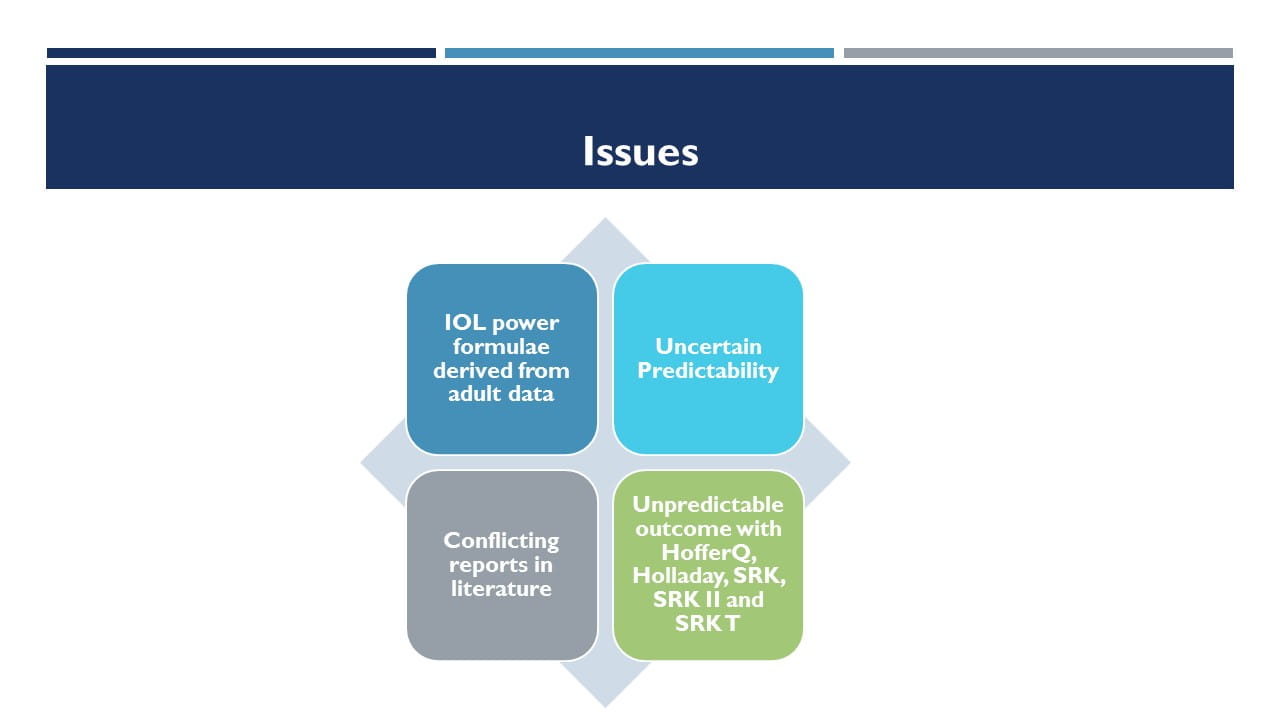 Issues

IOL power formulae derived from adult data

Uncertain Predictability

Conflicting reports in literature

Unpredictable outcome with HofferQ, Holladay, SRK, SRK II and SRK T